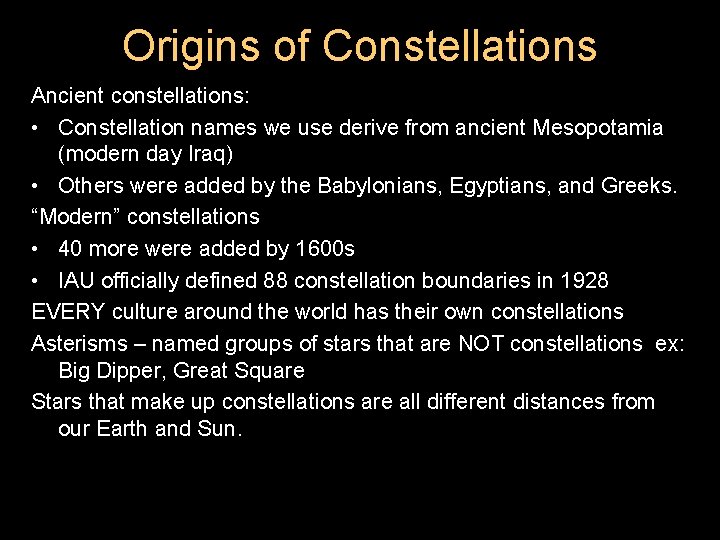 Origins of Constellations

Ancient constellations:

• Constellation names we use derive from ancient Mesopotamia (modern day Iraq)

• Others were added by the Babylonians, Egyptians, and Greeks.

“Modern” constellations

• 40 more were added by 1600s

• IAU officially defined 88 constellation boundaries in 1928

EVERY culture around the world has their own constellations

Asterisms – named groups of stars that are NOT constellations ex: Big Dipper, Great Square

Stars that make up constellations are all different distances from our Earth and Sun.